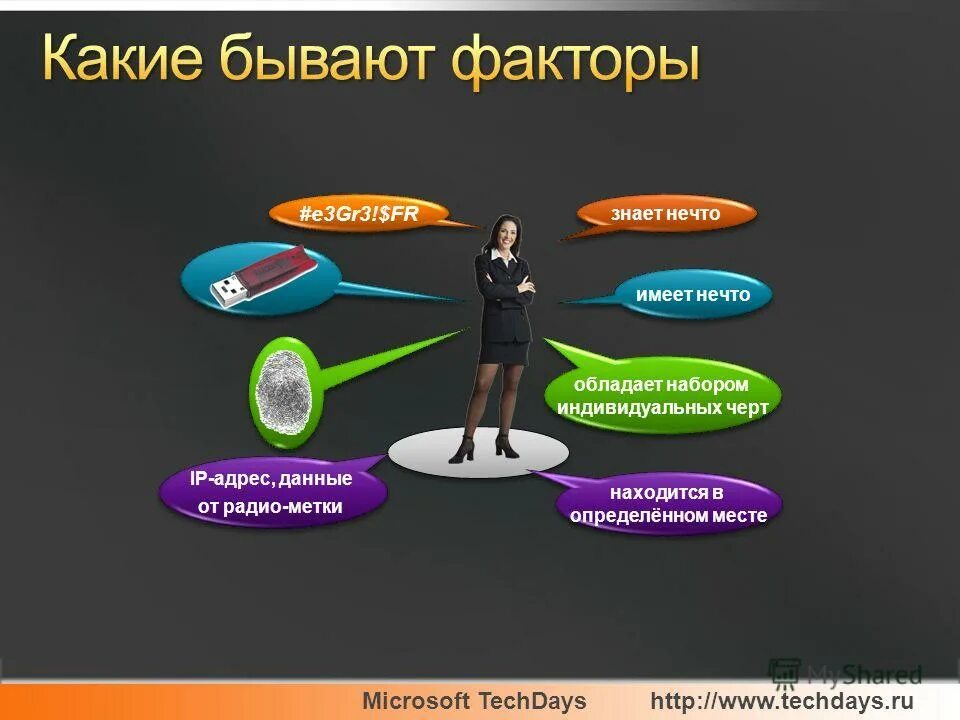 Какие бывают факторы

#e3Gr3!$FR

знает нечто

имеет нечто

обладает набором индивидуальных черт

IP-адрес, данные от радио-метки

находится в определённом месте

MyShared

Microsoft TechDays http://www.techdays.ru